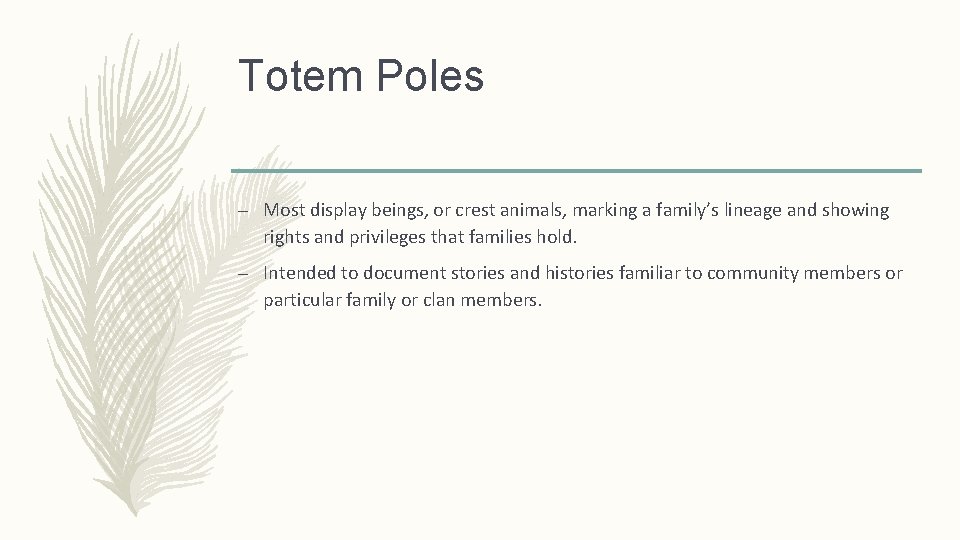 Totem Poles

– Most display beings, or crest animals, marking a family's lineage and showing rights and privileges that families hold.

– Intended to document stories and histories familiar to community members or particular family or clan members.